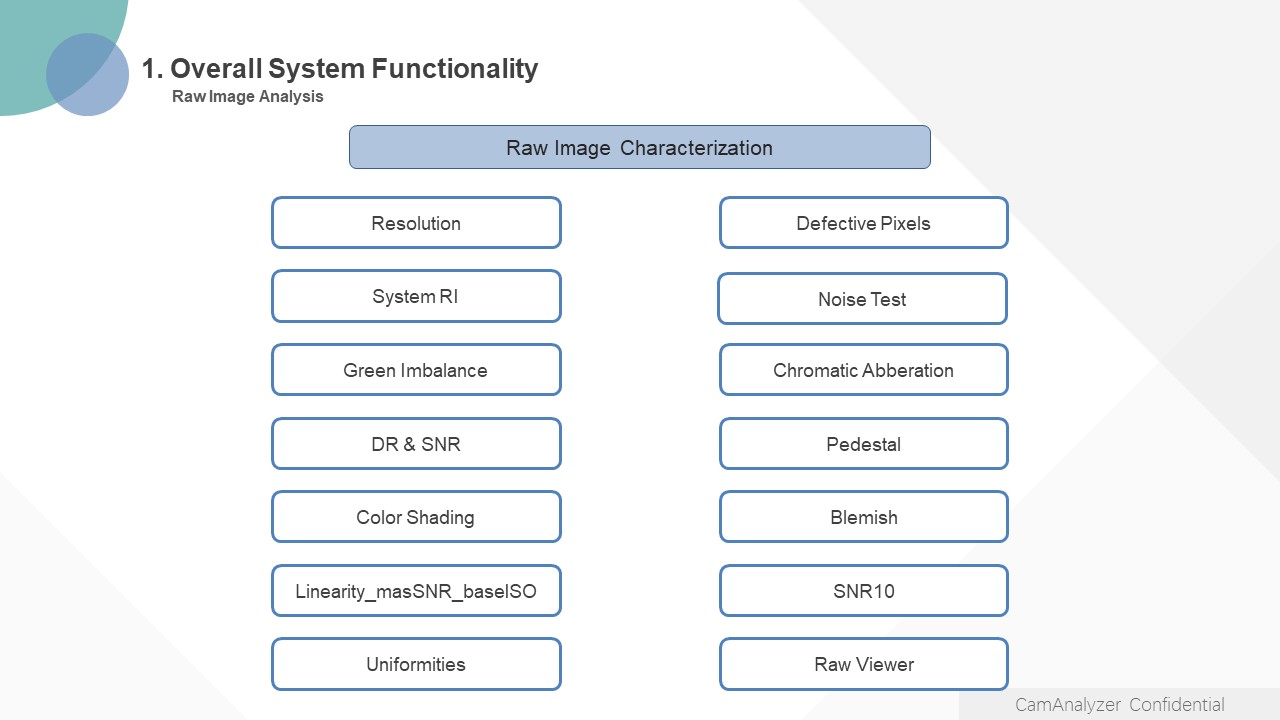 1. Overall System Functionality
Raw Image Analysis

Raw Image Characterization

Resolution

System RI

Green Imbalance

DR & SNR

Color Shading

Linearity_masSNR_baseISO

Uniformities

Defective Pixels

Noise Test

Chromatic Abberation

Pedestal

Blemish

SNR10

Raw Viewer

CamAnalyzer Confidential